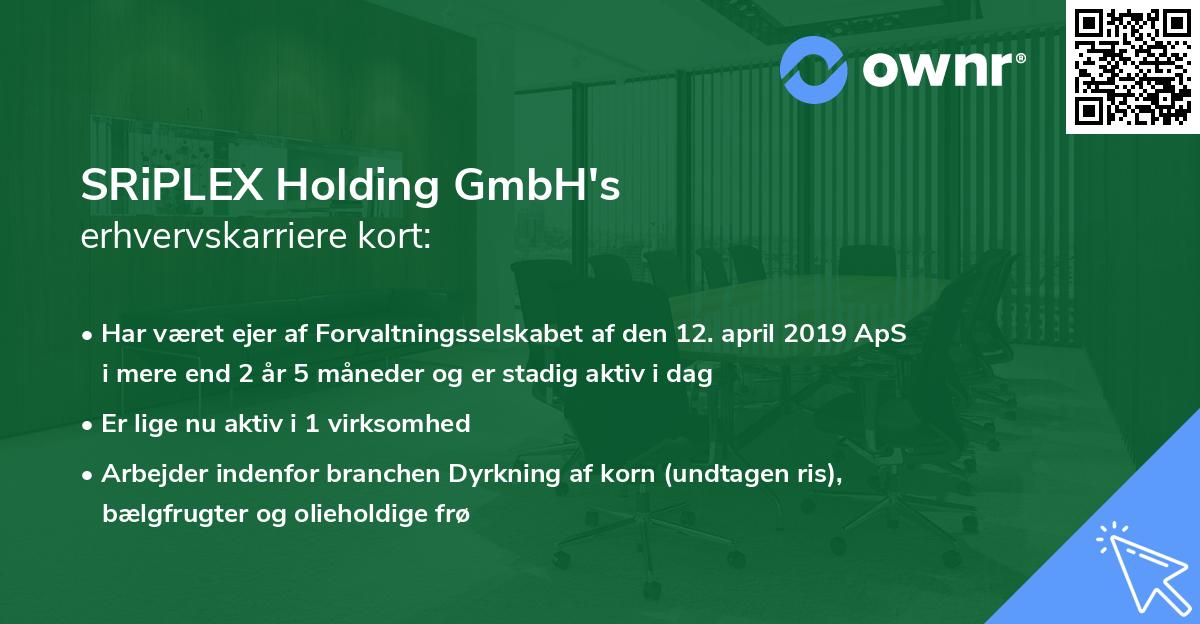 ownr®

SRiPLEX Holding GmbH's
erhvervskarriere kort:

• Har været ejer af Forvaltningsselskabet af den 12. april 2019 ApS i mere end 2 år 5 måneder og er stadig aktiv i dag

• Er lige nu aktiv i 1 virksomhed

• Arbejder indenfor branchen Dyrkning af korn (undtagen ris), bælgfrugter og olieholdige frø